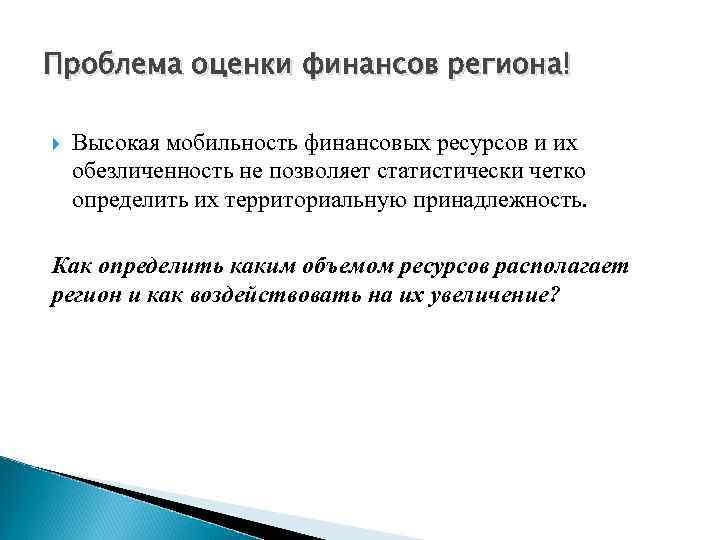 Проблема оценки финансов региона!

Высокая мобильность финансовых ресурсов и их обезличенность не позволяет статистически четко определить их территориальную принадлежность.

Как определить каким объемом ресурсов располагает регион и как воздействовать на их увеличение?